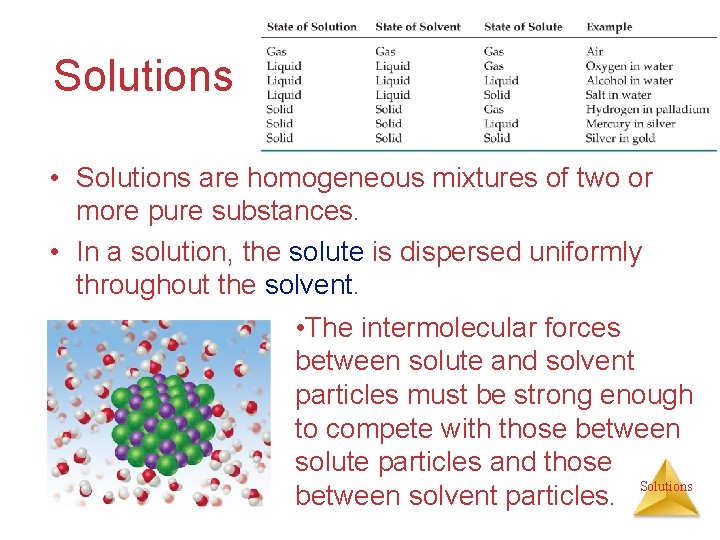 Solutions

| State of Solution | State of Solvent | State of Solute | Example |
|---|---|---|---|
| Gas | Gas | Gas | Air |
| Liquid | Liquid | Gas | Oxygen in water |
| Liquid | Liquid | Liquid | Alcohol in water |
| Liquid | Liquid | Solid | Salt in water |
| Solid | Solid | Gas | Hydrogen in palladium |
| Solid | Solid | Liquid | Mercury in silver |
| Solid | Solid | Solid | Silver in gold |

• Solutions are homogeneous mixtures of two or more pure substances.

• In a solution, the solute is dispersed uniformly throughout the solvent.

•The intermolecular forces between solute and solvent particles must be strong enough to compete with those between solute particles and those between solvent particles.

Solutions